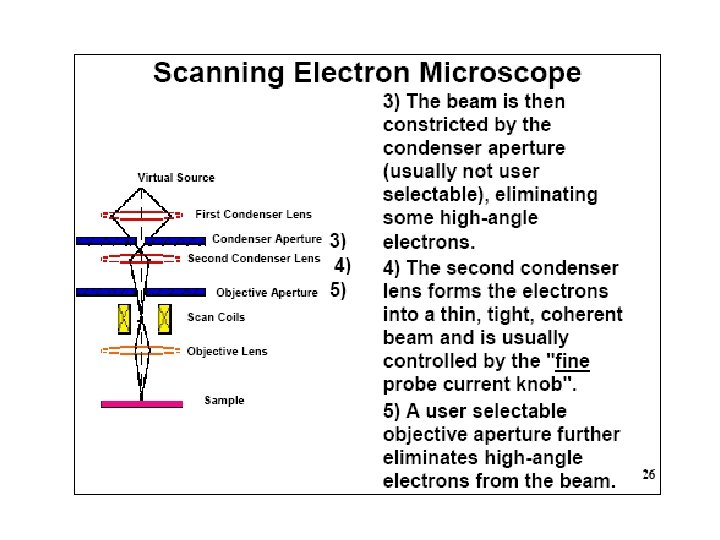 Scanning Electron Microscope

Virtual Source
First Condenser Lens
Condenser Aperture 3)
Second Condenser Lens 4)
Objective Aperture 5)
Scan Coils
Objective Lens
Sample

3) The beam is then constricted by the condenser aperture (usually not user selectable), eliminating some high-angle electrons.

4) The second condenser lens forms the electrons into a thin, tight, coherent beam and is usually controlled by the "fine probe current knob".

5) A user selectable objective aperture further eliminates high-angle electrons from the beam.

26